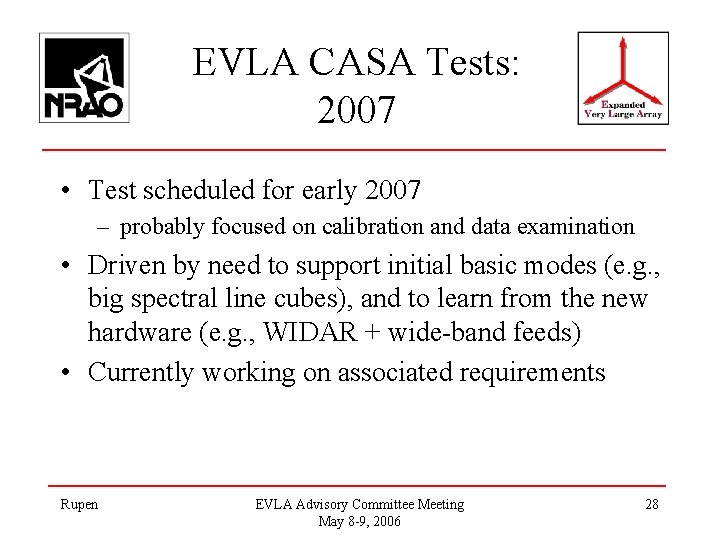 NRAO

EVLA CASA Tests: 2007

Expanded Very Large Array

• Test scheduled for early 2007
– probably focused on calibration and data examination

• Driven by need to support initial basic modes (e.g., big spectral line cubes), and to learn from the new hardware (e.g., WIDAR + wide-band feeds)

• Currently working on associated requirements

Rupen

EVLA Advisory Committee Meeting
May 8-9, 2006

28